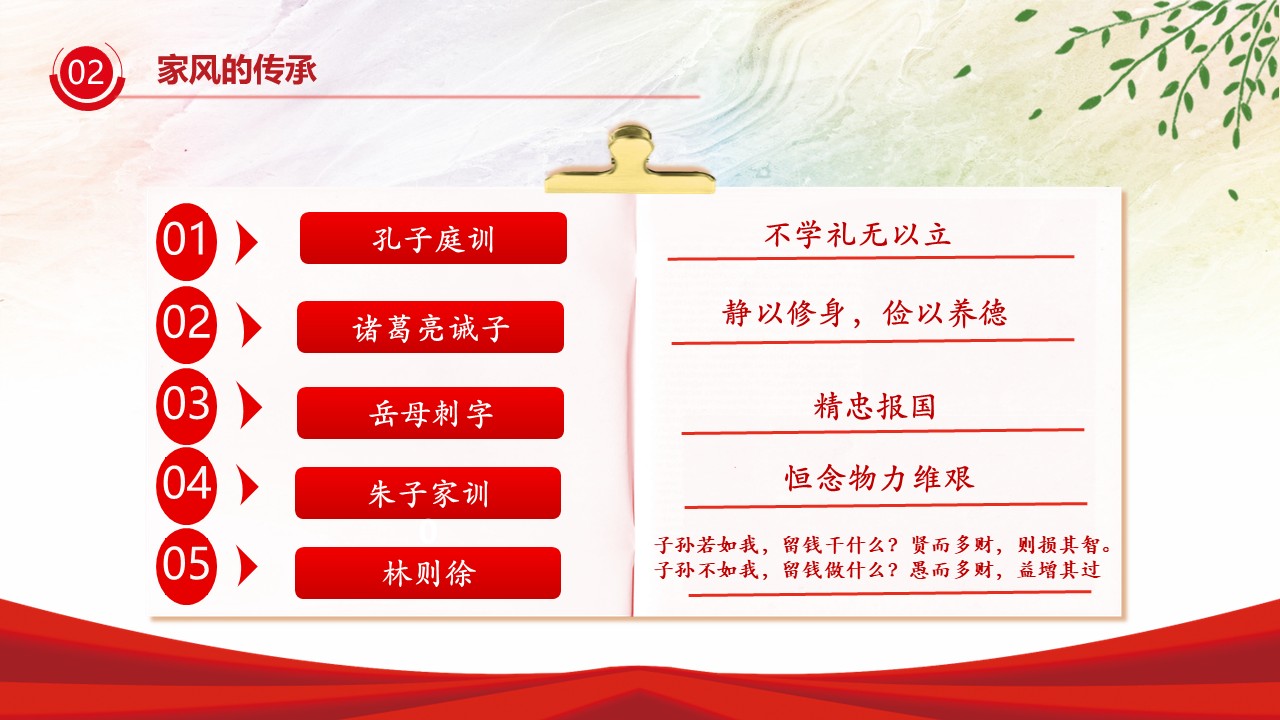 02 家风的传承

01 孔子庭训

02 诸葛亮诫子

03 岳母刺字

04 朱子家训

05 林则徐

不学礼无以立

静以修身，俭以养德

精忠报国

恒念物力维艰

子孙若如我，留钱干什么？贤而多财，则损其智。
子孙不如我，留钱做什么？愚而多财，益增其过